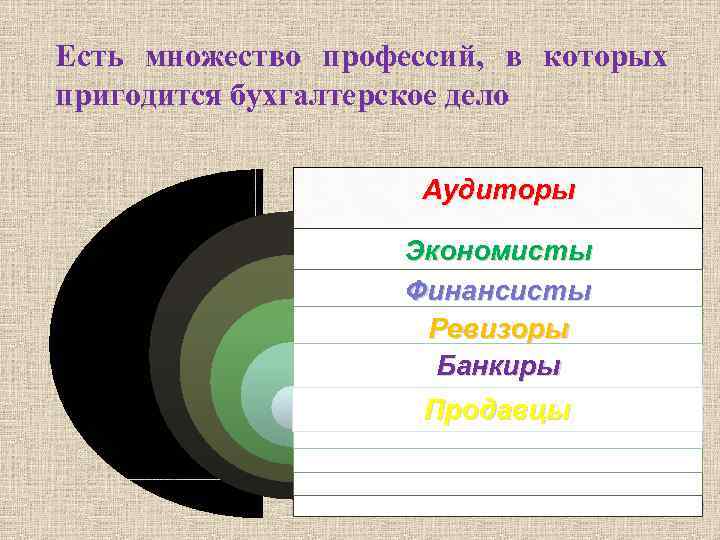 Есть множество профессий, в которых пригодится бухгалтерское дело

Аудиторы

Экономисты

Финансисты

Ревизоры

Банкиры

Продавцы